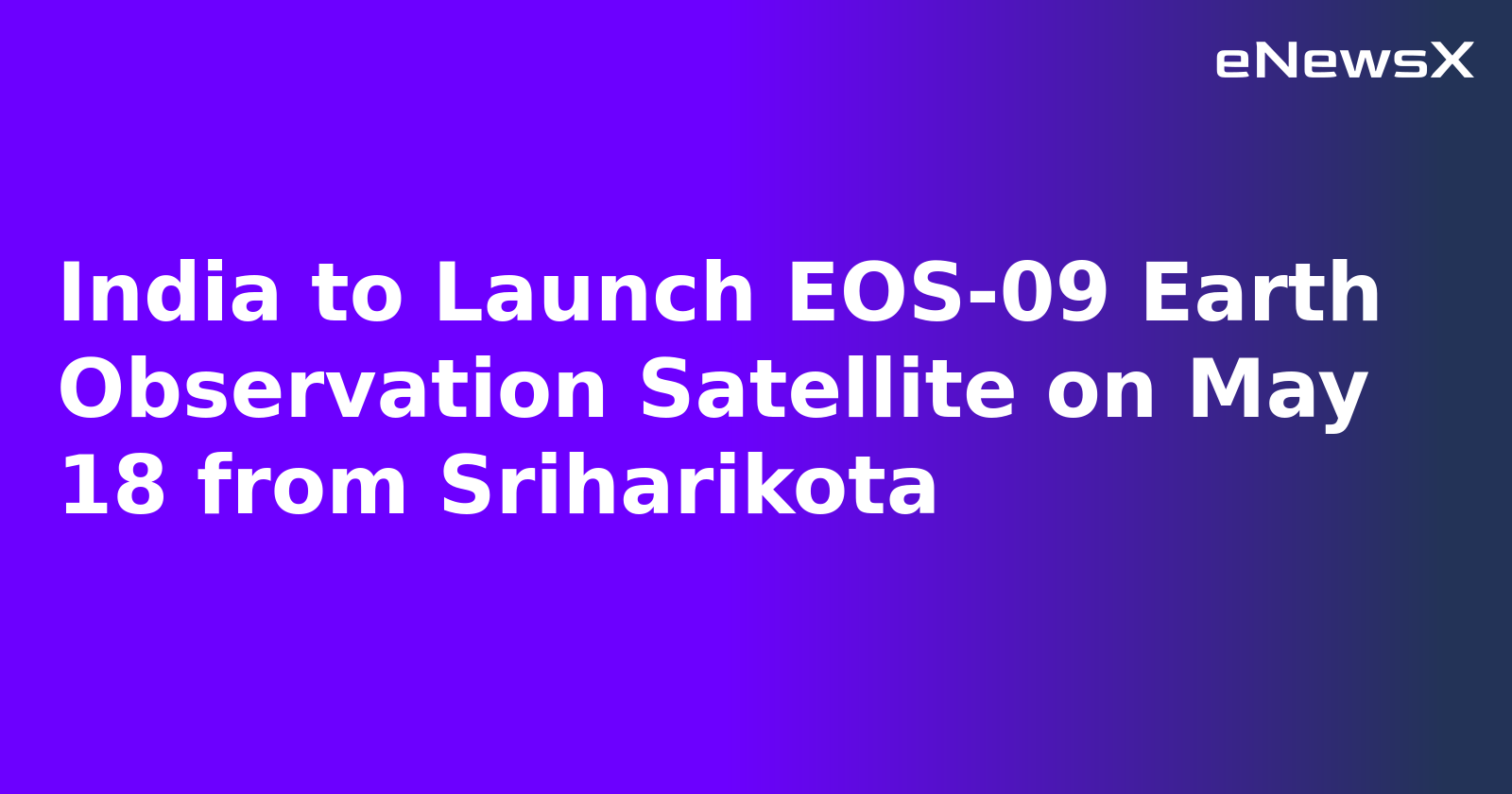 eNewsX

India to Launch EOS-09 Earth Observation Satellite on May 18 from Sriharikota